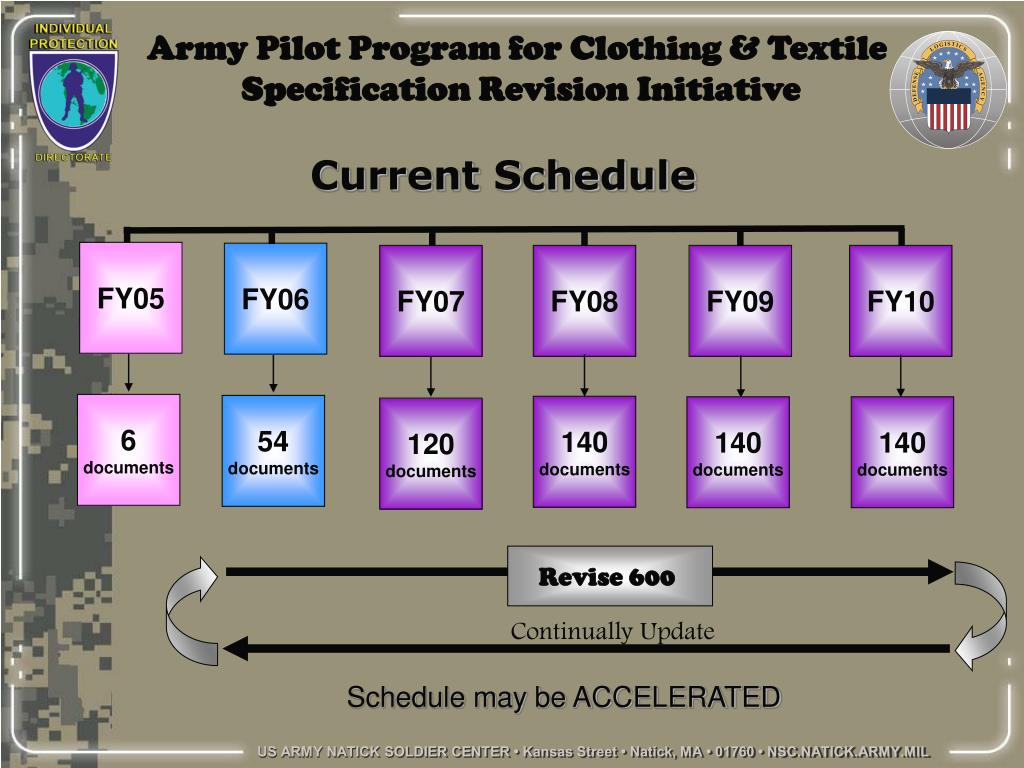 INDIVIDUAL PROTECTION

DIRECTORATE

Army Pilot Program for Clothing & Textile Specification Revision Initiative

DEFENSE LOGISTICS AGENCY

Current Schedule

FY05

FY06

FY07

FY08

FY09

FY10

6 documents

54 documents

120 documents

140 documents

140 documents

140 documents

Revise 600

Continually Update

Schedule may be ACCELERATED

US ARMY NATICK SOLDIER CENTER • Kansas Street • Natick, MA • 01760 • NSC.NATICK.ARMY.MIL